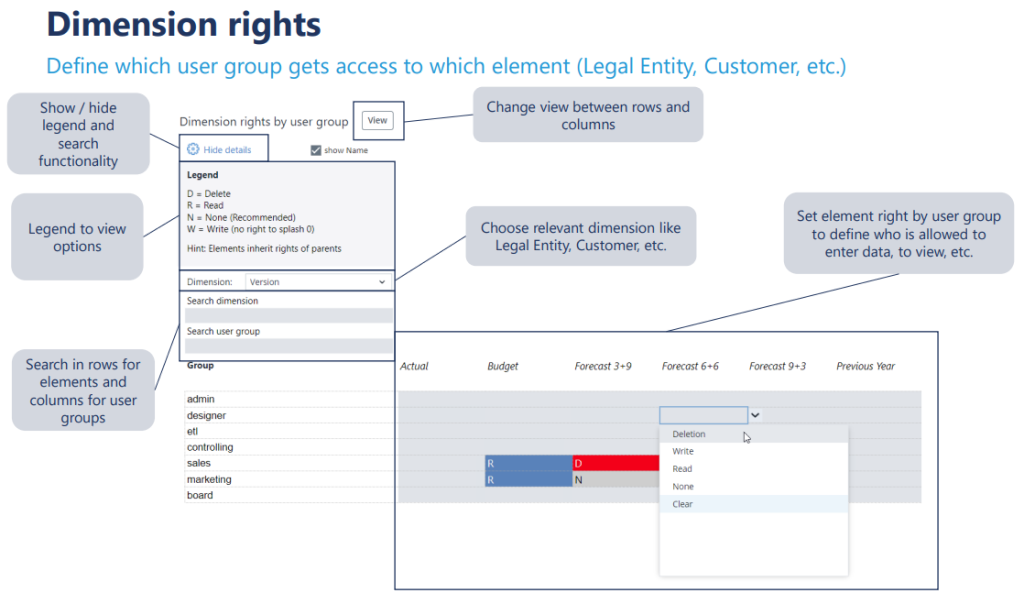 Dimension rights

Define which user group gets access to which element (Legal Entity, Customer, etc.)

Show / hide legend and search functionality

Dimension rights by user group

View

Change view between rows and columns

Hide details

show Name

Legend

D = Delete
R = Read
N = None (Recommended)
W = Write (no right to splash 0)

Hint: Elements inherit rights of parents

Legend to view options

Choose relevant dimension like Legal Entity, Customer, etc.

Set element right by user group to define who is allowed to enter data, to view, etc.

Dimension: Version

Search dimension

Search user group

Search in rows for elements and columns for user groups

| Group | Actual | Budget | Forecast 3+9 | Forecast 6+6 | Forecast 9+3 | Previous Year |
|---|---|---|---|---|---|---|
| admin | | | | | | |
| designer | | | | | | |
| etl | | | | | | |
| controlling | | | | | | |
| sales | | R | D | | | |
| marketing | | R | N | | | |
| board | | | | | | |

Deletion
Write
Read
None
Clear